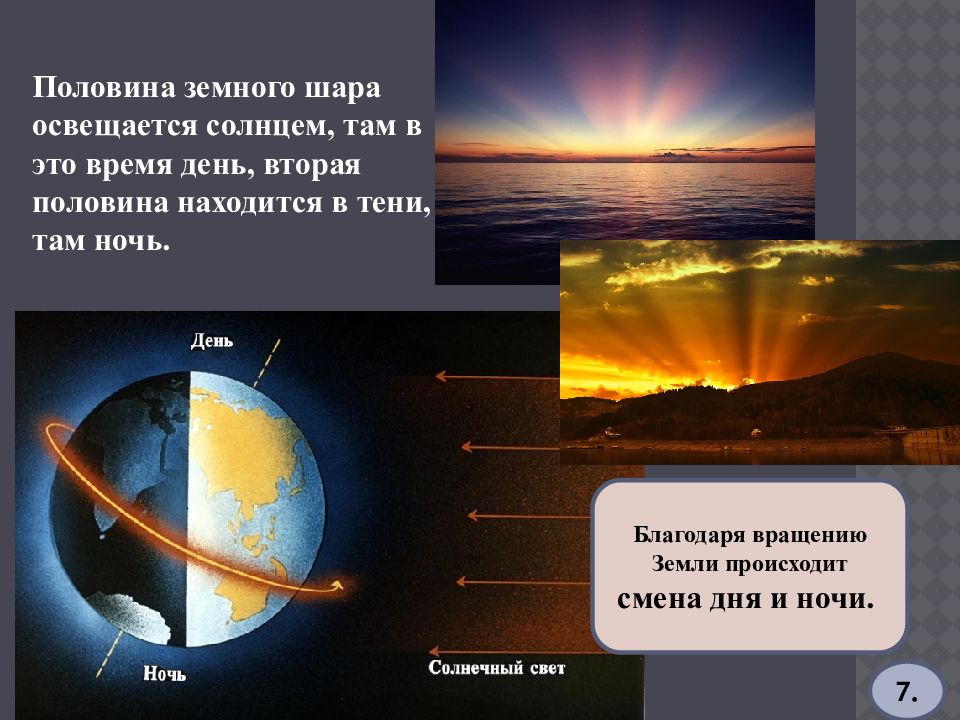 Половина земного шара освещается солнцем, там в это время день, вторая половина находится в тени, там ночь.

День

Ночь

Солнечный свет

Благодаря вращению Земли происходит смена дня и ночи.

7.